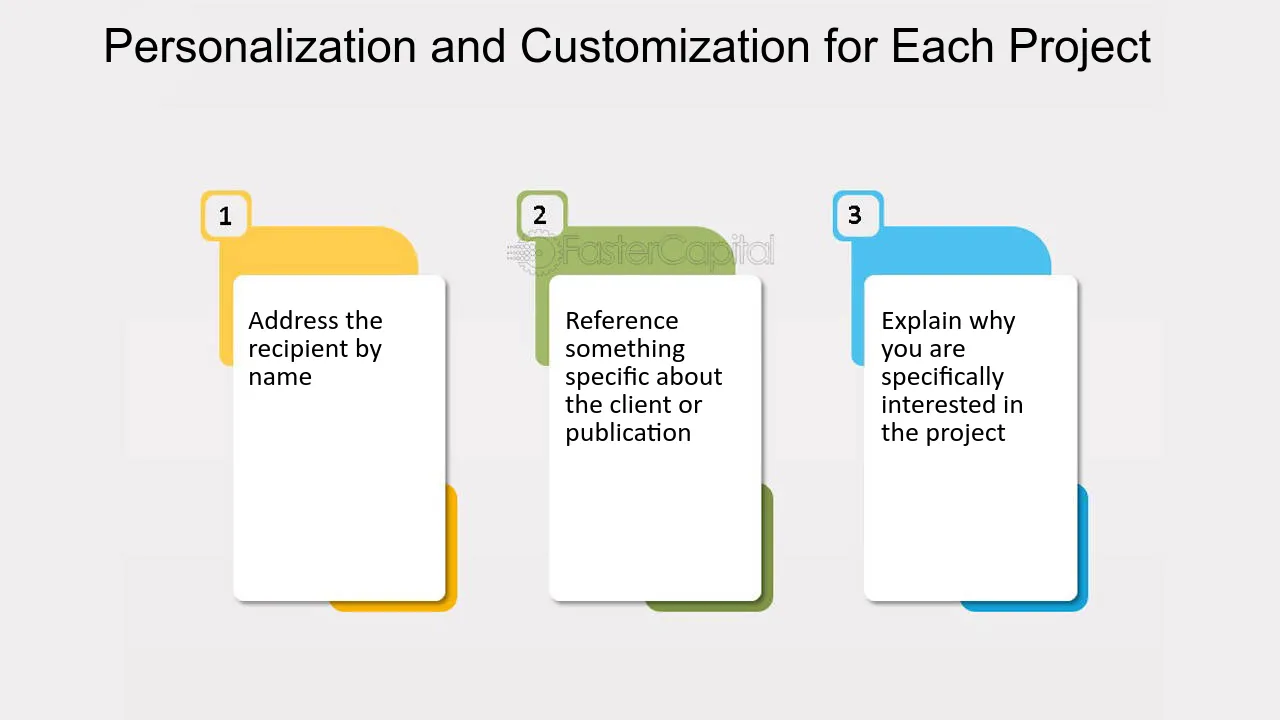 Personalization and Customization for Each Project

1

Address the recipient by name

2

FasterCapital

Reference something specific about the client or publication

3

Explain why you are specifically interested in the project